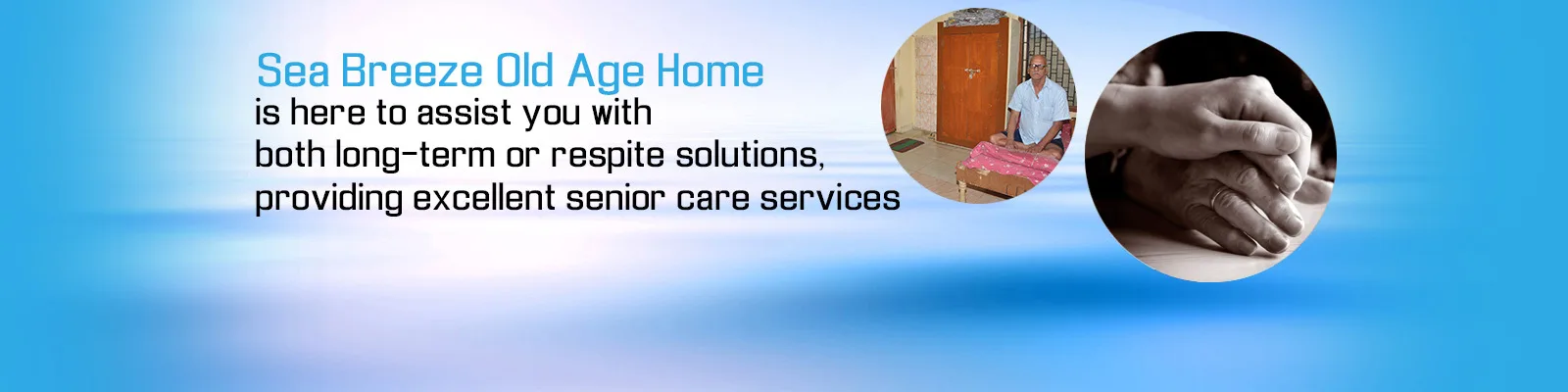 Sea Breeze Old Age Home
is here to assist you with both long-term or respite solutions, providing excellent senior care services